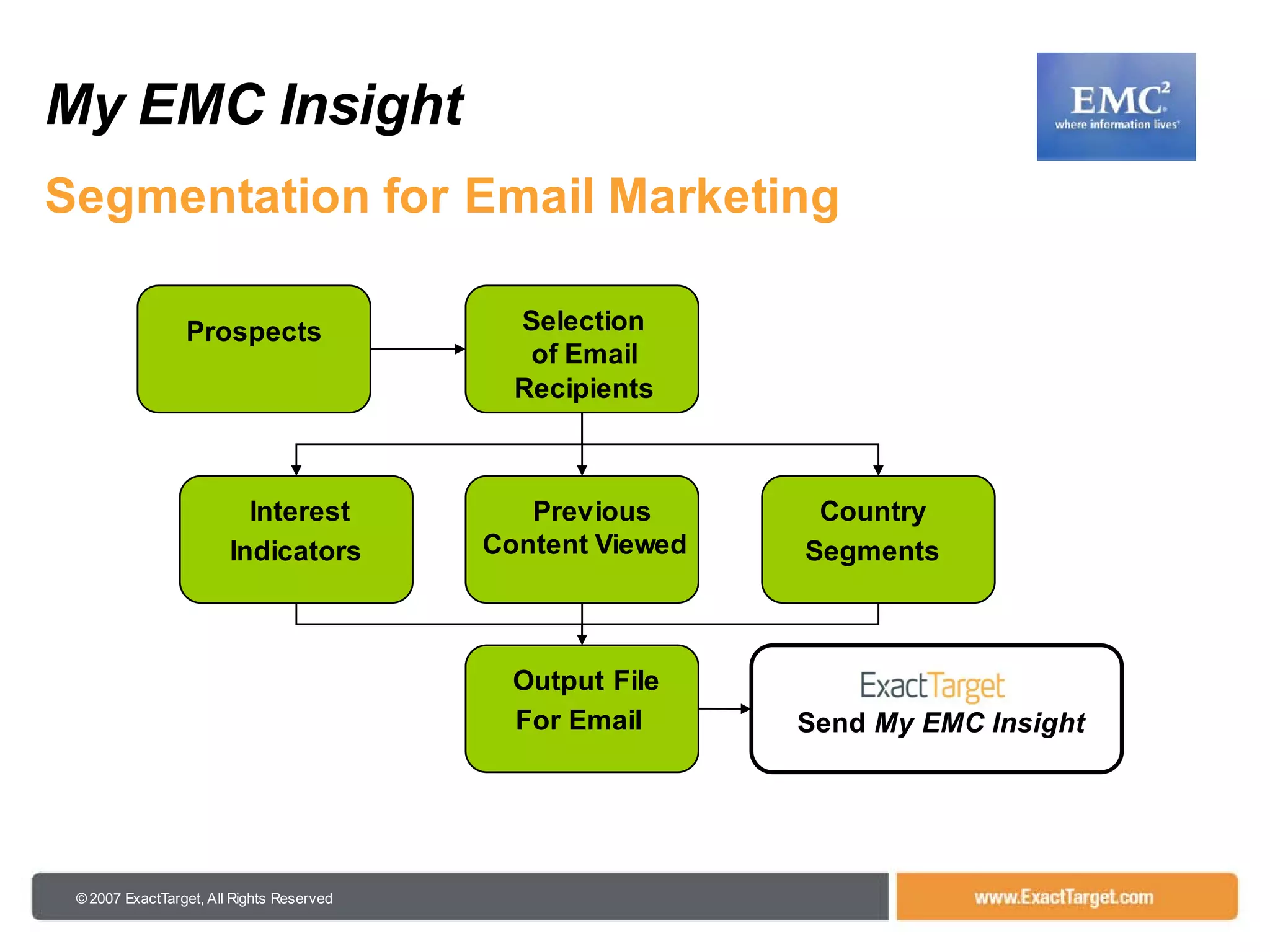 My EMC Insight

EMC$^2$
where information lives

Segmentation for Email Marketing

Prospects

Selection of Email Recipients

Interest Indicators

Previous Content Viewed

Country Segments

Output File For Email

ExactTarget
Send My EMC Insight

©2007 ExactTarget, All Rights Reserved

www.ExactTarget.com